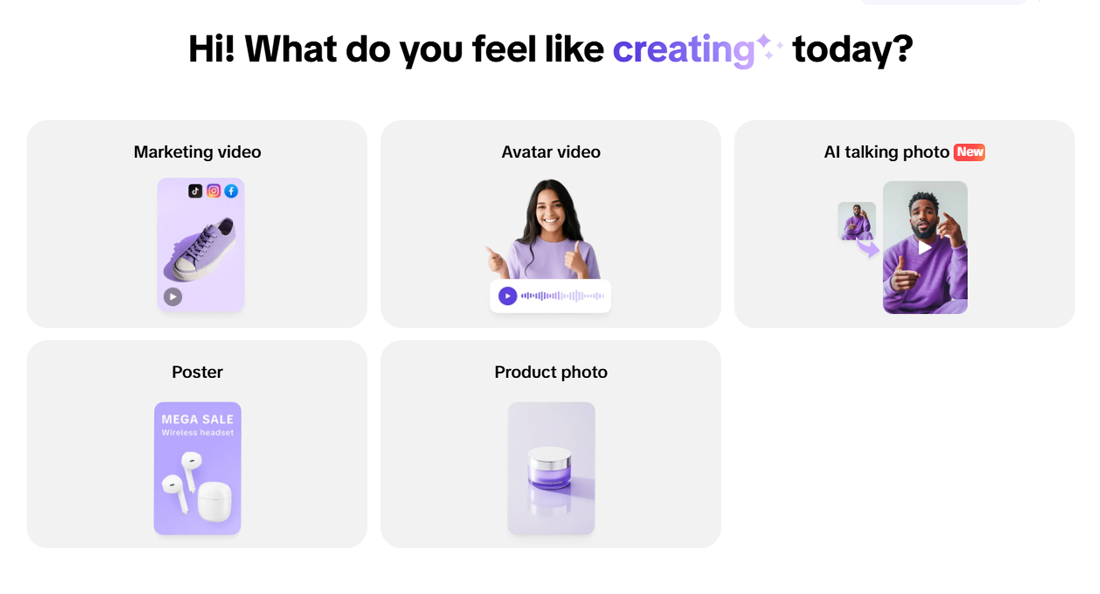 Hi! What do you feel like creating today?

Marketing video

Avatar video

AI talking photo New

Poster

MEGA SALE
Wireless headset

Product photo